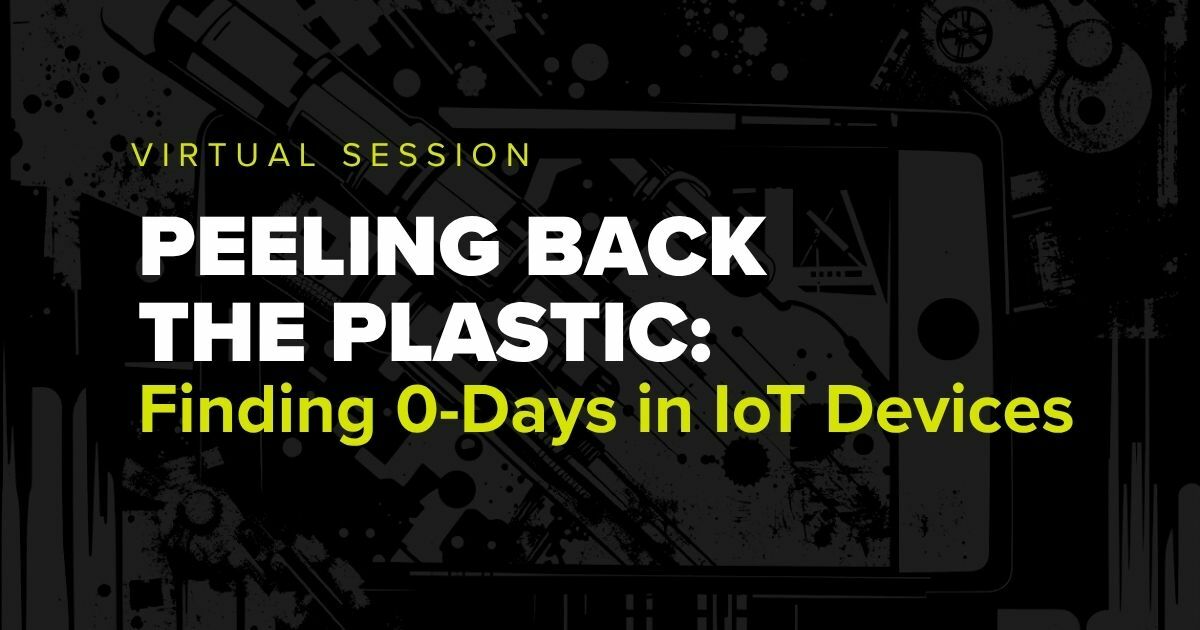 VIRTUAL SESSION

PEELING BACK THE PLASTIC:
Finding 0-Days in IoT Devices